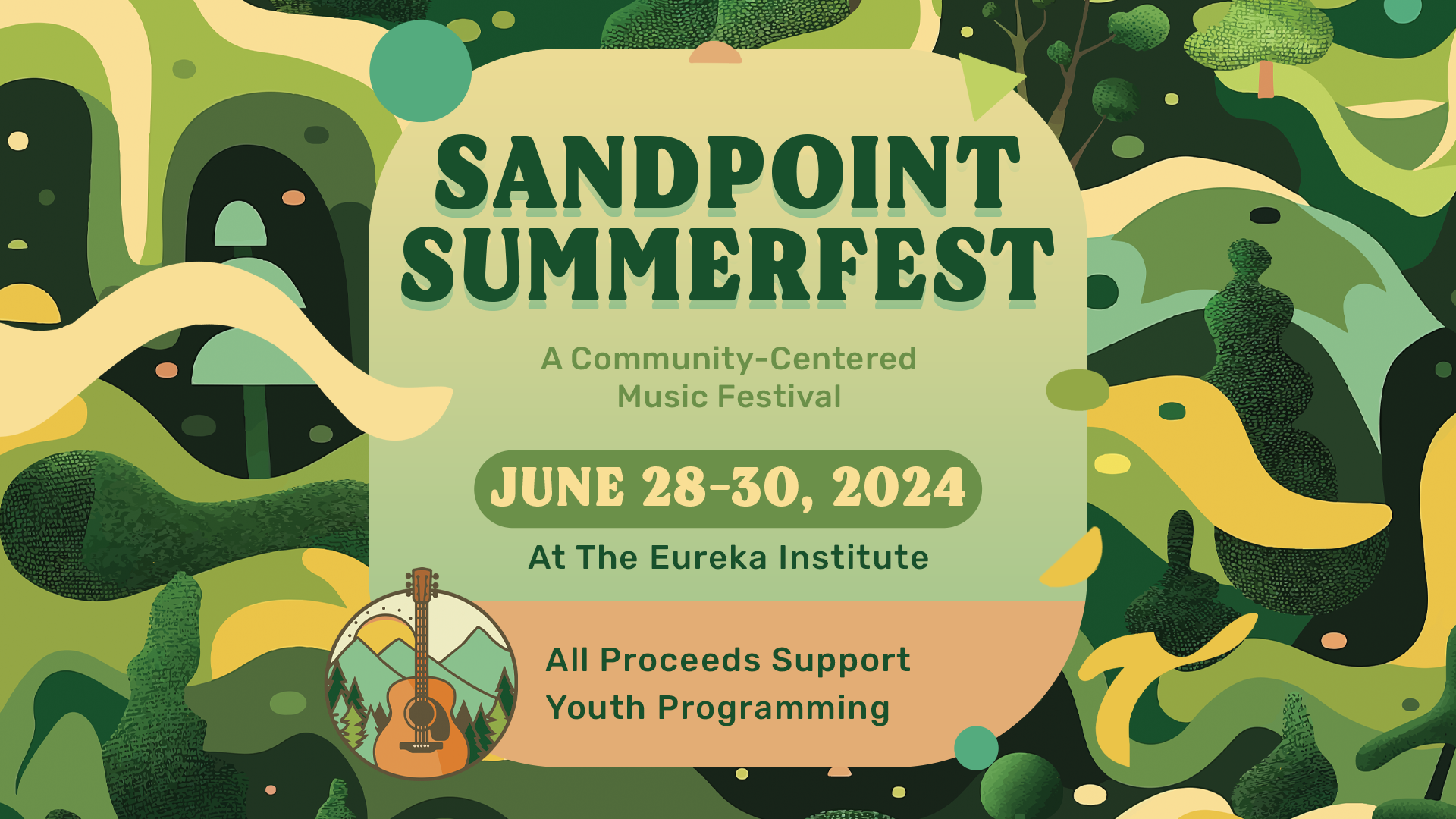 SANDPOINT SUMMERFEST

A Community-Centered Music Festival

JUNE 28-30, 2024

At The Eureka Institute

All Proceeds Support Youth Programming